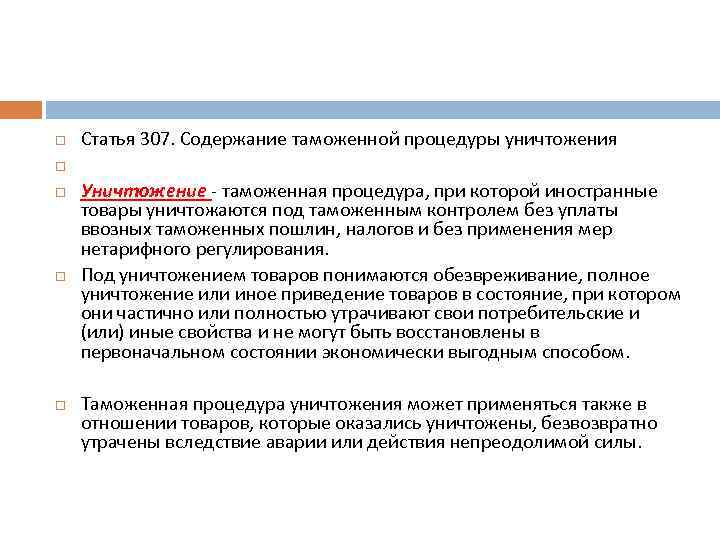 Статья 307. Содержание таможенной процедуры уничтожения

Уничтожение - таможенная процедура, при которой иностранные товары уничтожаются под таможенным контролем без уплаты ввозных таможенных пошлин, налогов и без применения мер нетарифного регулирования.

Под уничтожением товаров понимаются обезвреживание, полное уничтожение или иное приведение товаров в состояние, при котором они частично или полностью утрачивают свои потребительские и (или) иные свойства и не могут быть восстановлены в первоначальном состоянии экономически выгодным способом.

Таможенная процедура уничтожения может применяться также в отношении товаров, которые оказались уничтожены, безвозвратно утрачены вследствие аварии или действия непреодолимой силы.